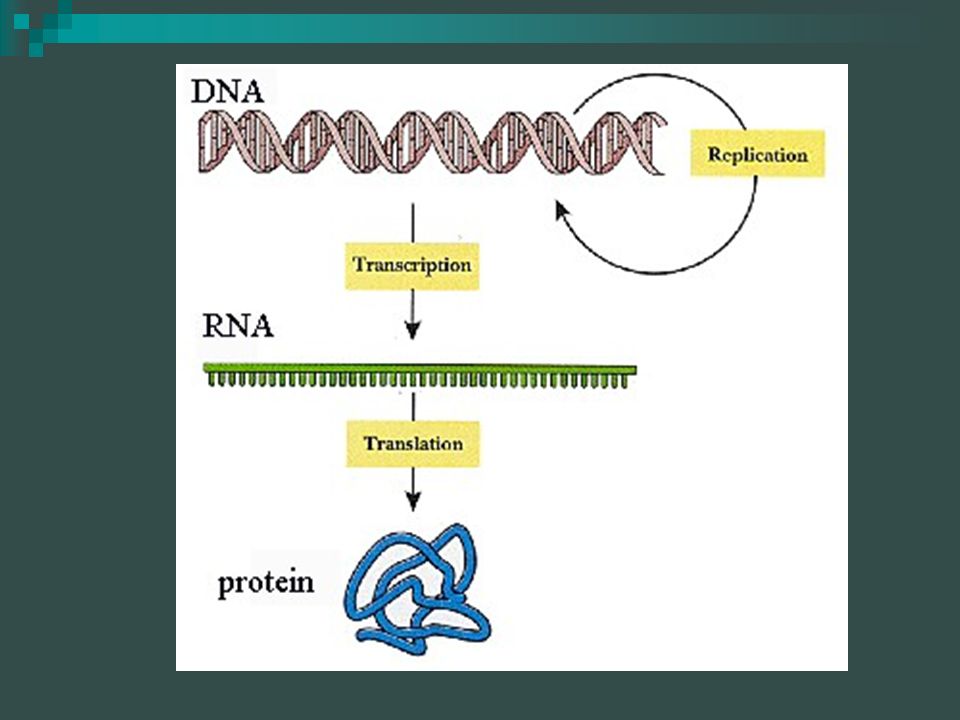 DNA

Replication

Transcription

RNA

Translation

protein